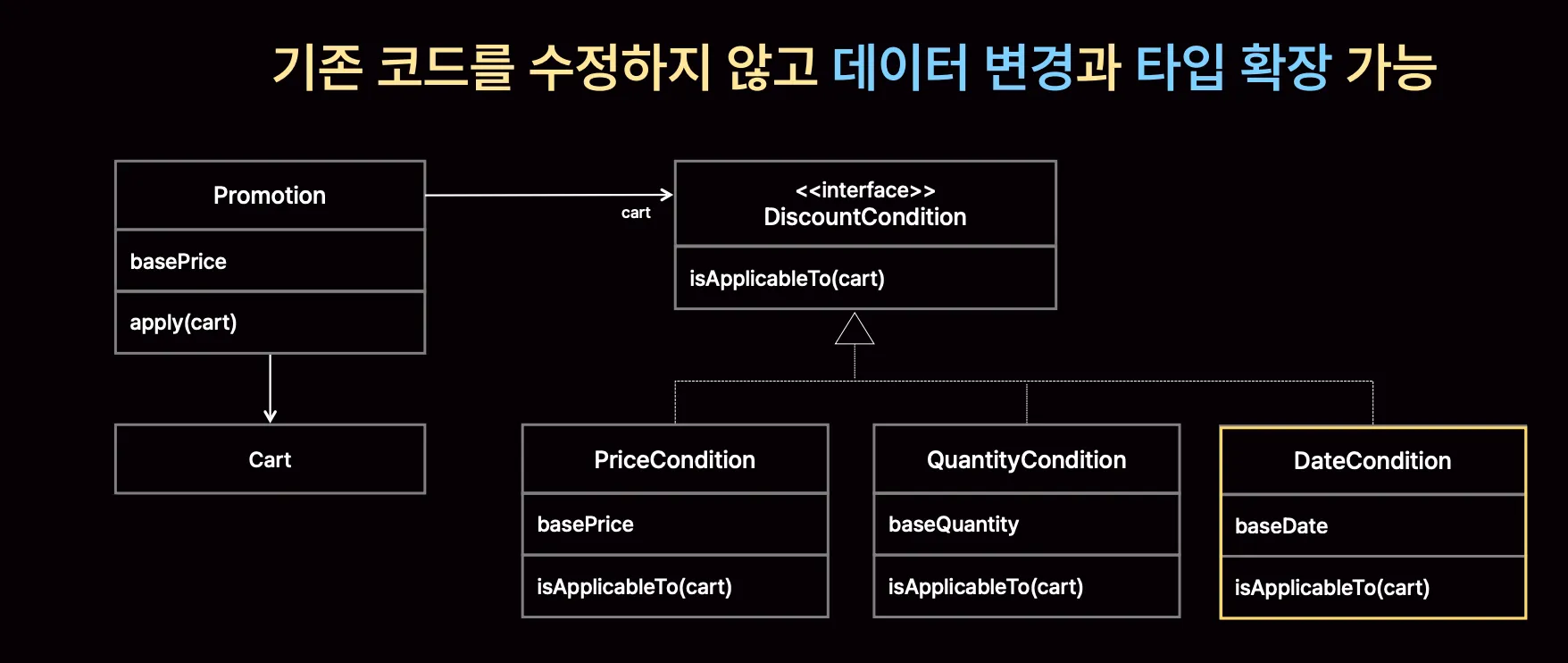 기존 코드를 수정하지 않고 데이터 변경과 타입 확장 가능

Promotion

basePrice

apply(cart)

cart

<<interface>>
DiscountCondition

isApplicableTo(cart)

Cart

PriceCondition

basePrice

isApplicableTo(cart)

QuantityCondition

baseQuantity

isApplicableTo(cart)

DateCondition

baseDate

isApplicableTo(cart)